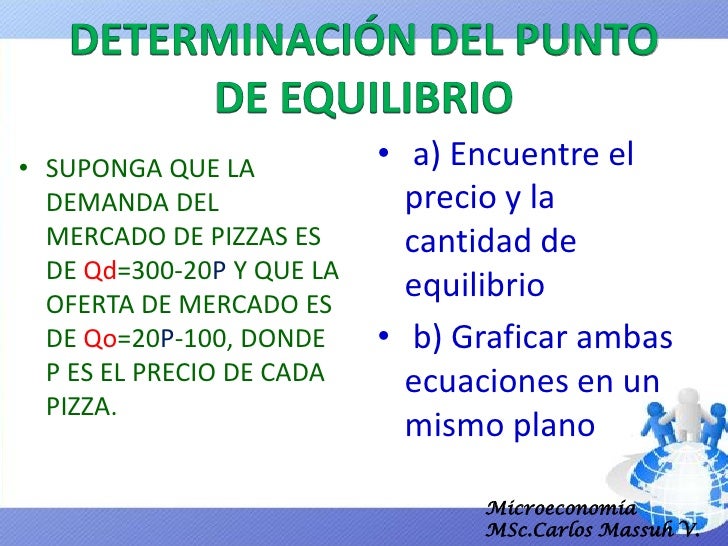 DETERMINACIÓN DEL PUNTO DE EQUILIBRIO

• SUPONGA QUE LA DEMANDA DEL MERCADO DE PIZZAS ES DE Qd=300-20P Y QUE LA OFERTA DE MERCADO ES DE Qo=20P-100, DONDE P ES EL PRECIO DE CADA PIZZA.

• a) Encuentre el precio y la cantidad de equilibrio

• b) Graficar ambas ecuaciones en un mismo plano

Microeconomía
MSc.Carlos Massuh V.